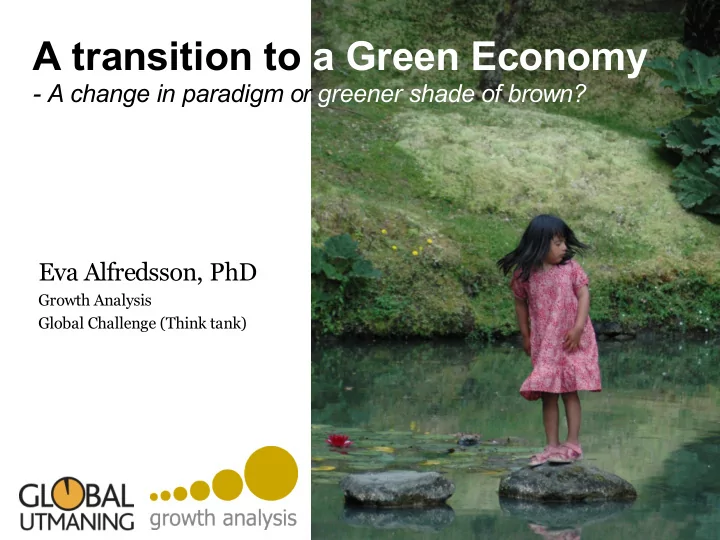 A transition to a Green Economy
- A change in paradigm or greener shade of brown?

Eva Alfredsson, PhD
Growth Analysis
Global Challenge (Think tank)

GLOBAL UTMANING

growth analysis